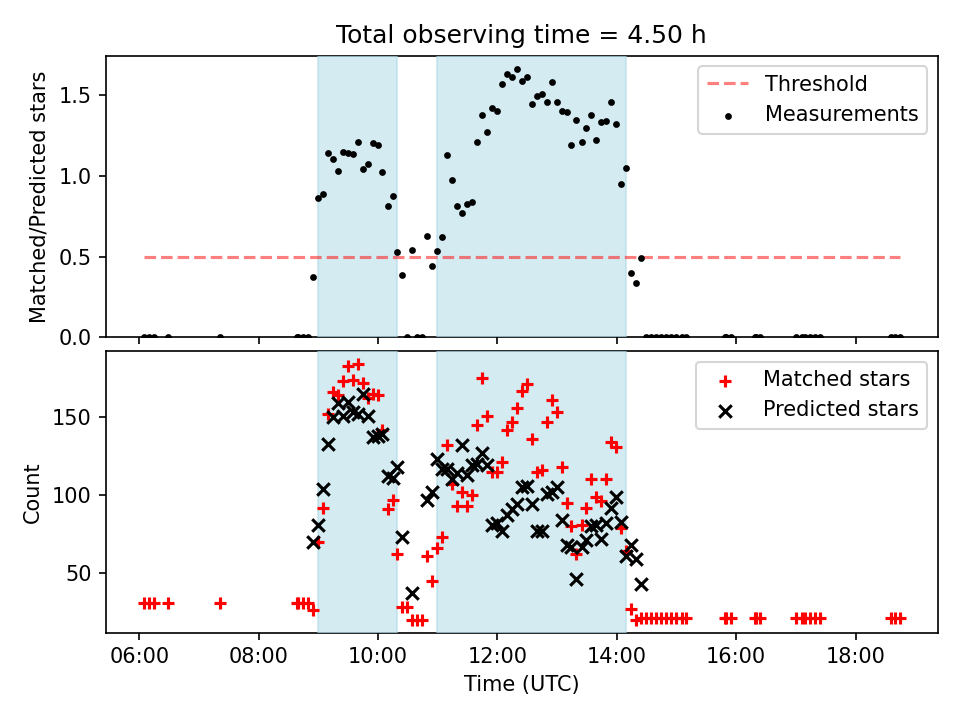 Total observing time = 4.50 h

Matched/Predicted stars

1.5
1.0
0.5
0.0

Threshold
Measurements

Count

150
100
50

Matched stars
Predicted stars

06:00 08:00 10:00 12:00 14:00 16:00 18:00
Time (UTC)